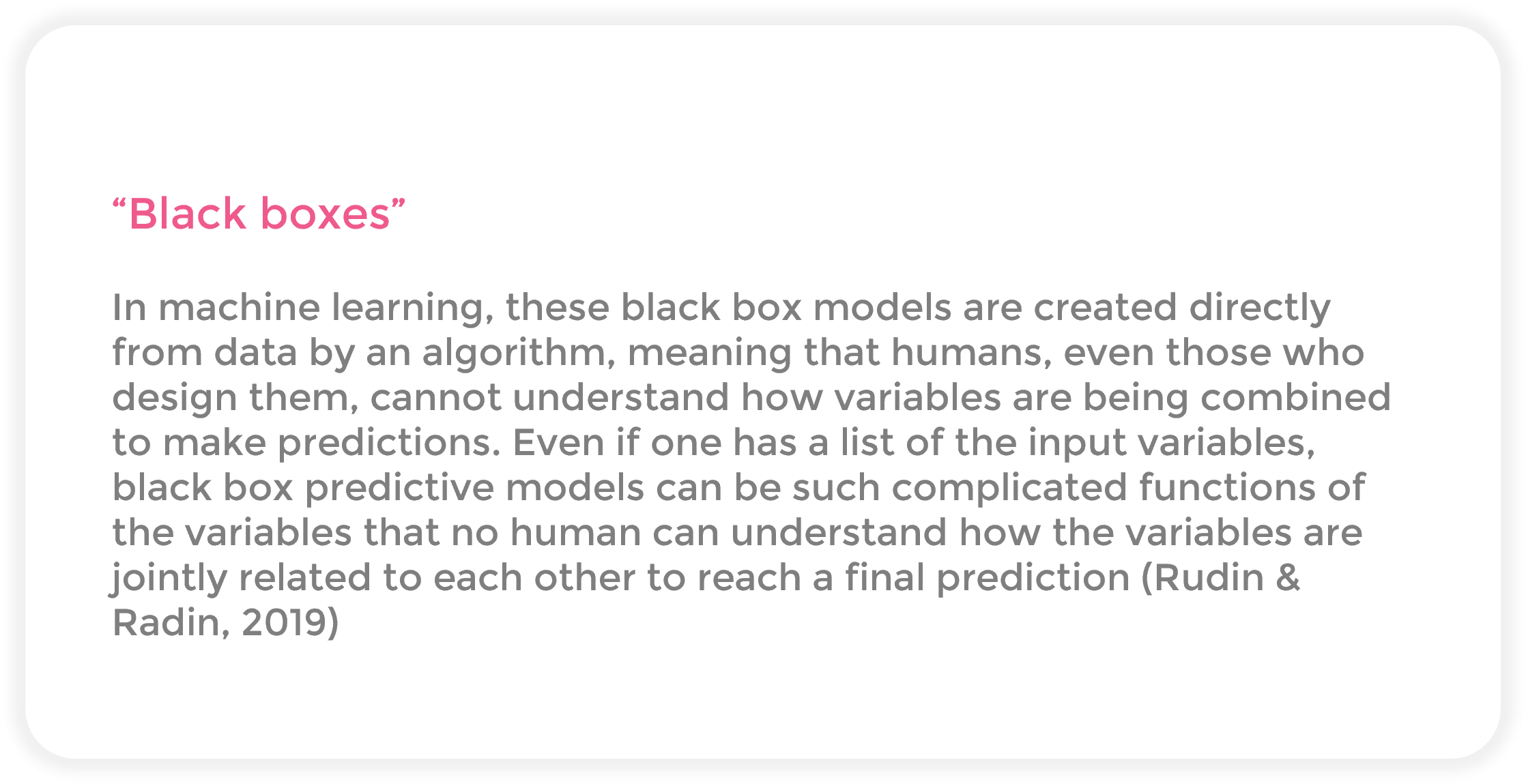 “Black boxes”

In machine learning, these black box models are created directly from data by an algorithm, meaning that humans, even those who design them, cannot understand how variables are being combined to make predictions. Even if one has a list of the input variables, black box predictive models can be such complicated functions of the variables that no human can understand how the variables are jointly related to each other to reach a final prediction (Rudin & Radin, 2019)